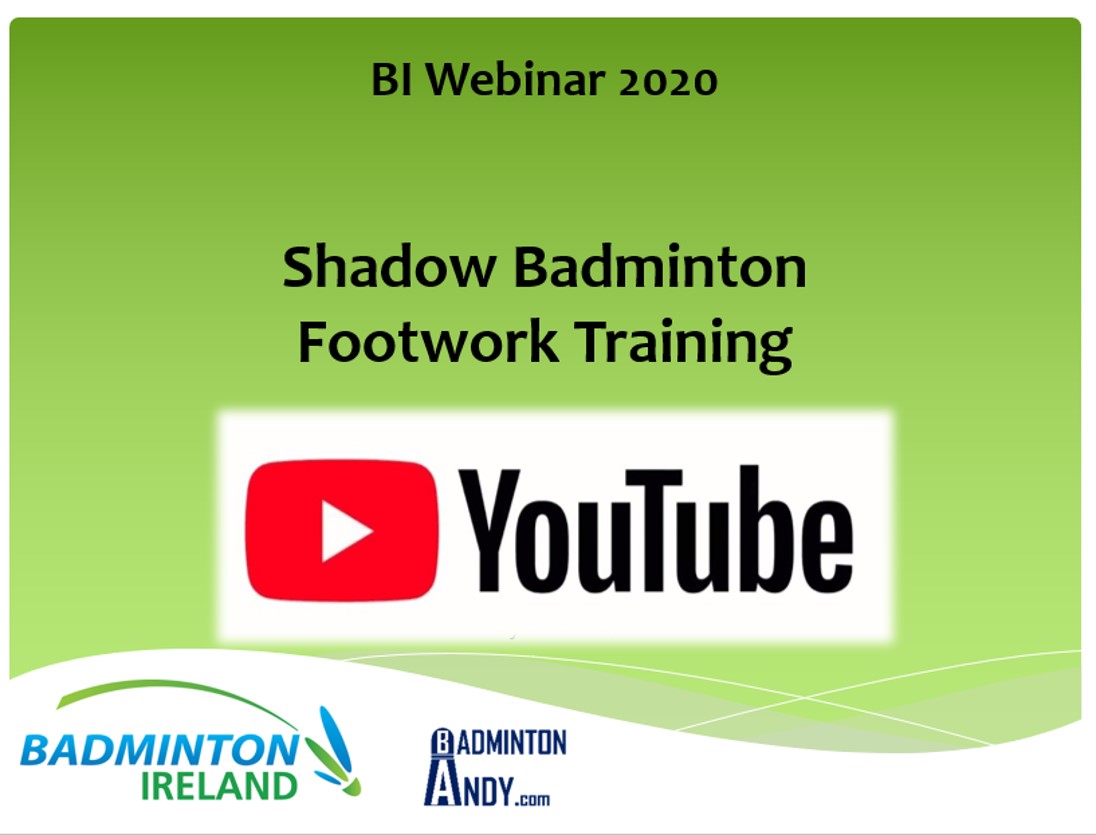 BI Webinar 2020

Shadow Badminton Footwork Training

YouTube

BADMINTON IRELAND

BADMINTON ANDY.com